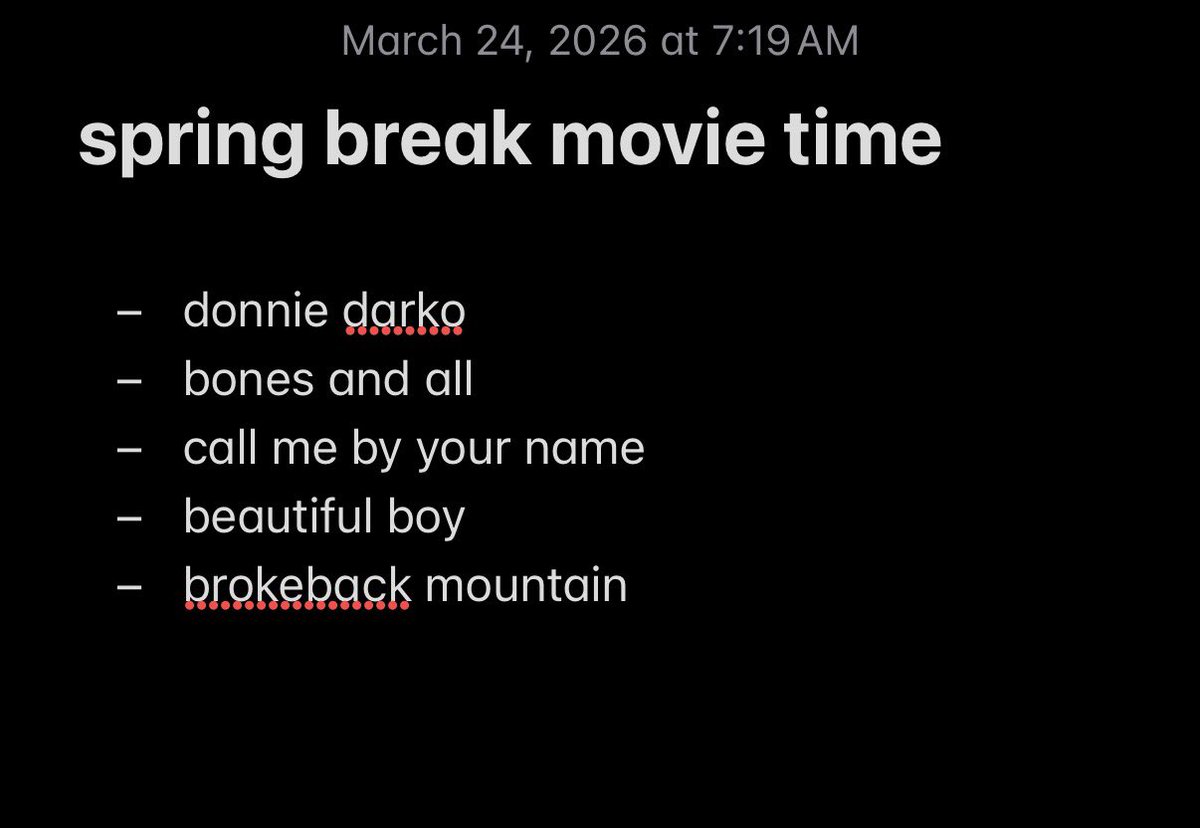 March 24, 2026 at 7:19 AM

spring break movie time

– donnie darko
– bones and all
– call me by your name
– beautiful boy
– brokeback mountain